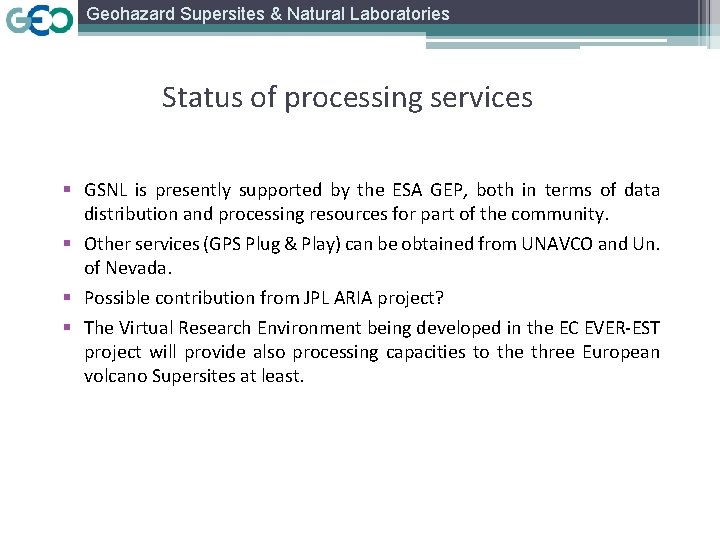 GEO Geohazard Supersites & Natural Laboratories

Status of processing services

▪ GSNL is presently supported by the ESA GEP, both in terms of data distribution and processing resources for part of the community.

▪ Other services (GPS Plug & Play) can be obtained from UNAVCO and Un. of Nevada.

▪ Possible contribution from JPL ARIA project?

▪ The Virtual Research Environment being developed in the EC EVER-EST project will provide also processing capacities to the three European volcano Supersites at least.